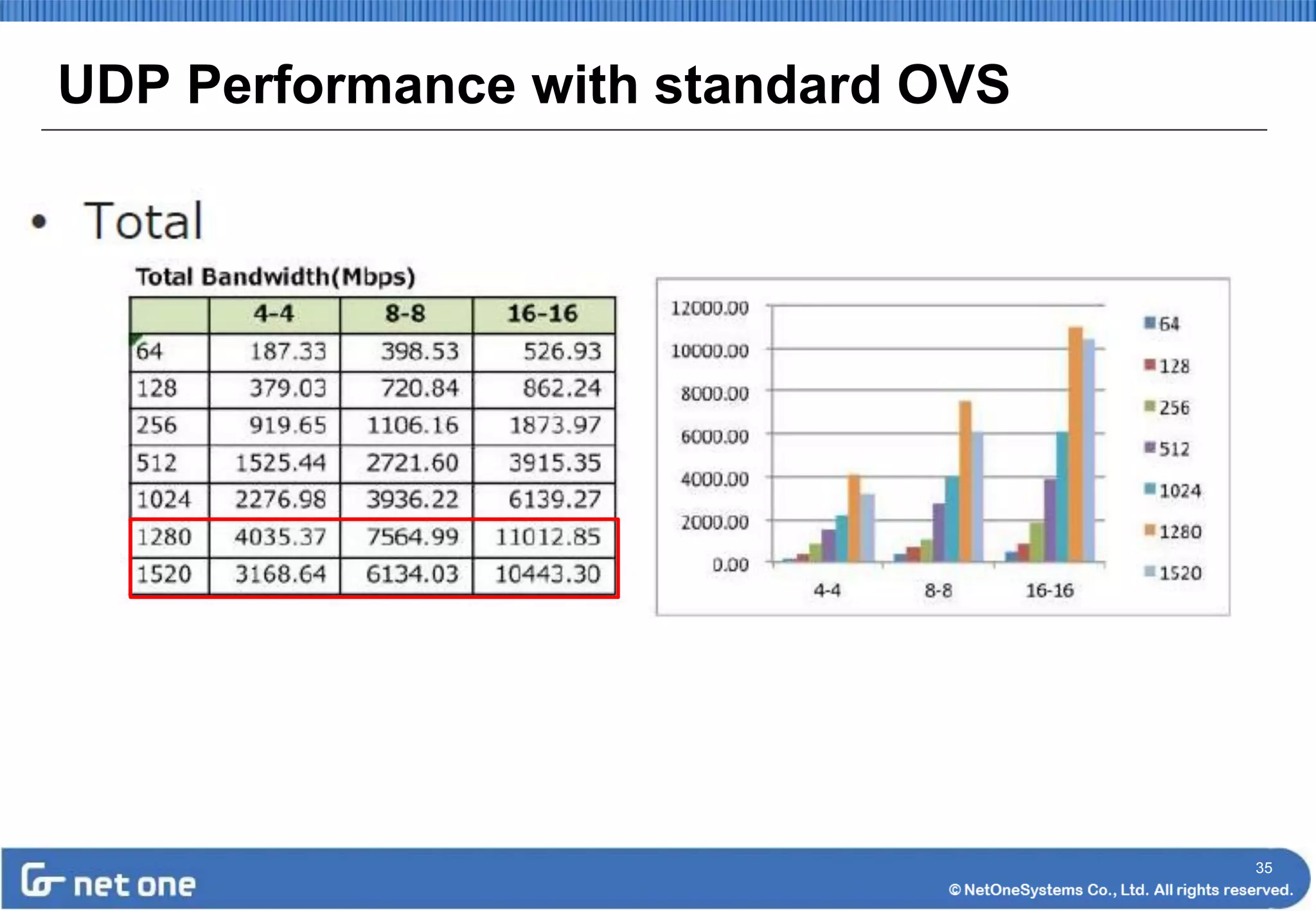 UDP Performance with standard OVS

• Total

Total Bandwidth(Mbps)

| | 4-4 | 8-8 | 16-16 |
|---|---|---|---|
| 64 | 187.33 | 398.53 | 526.93 |
| 128 | 379.03 | 720.84 | 862.24 |
| 256 | 919.65 | 1106.16 | 1873.97 |
| 512 | 1525.44 | 2721.60 | 3915.35 |
| 1024 | 2276.98 | 3936.22 | 6139.27 |
| 1280 | 4035.37 | 7564.99 | 11012.85 |
| 1520 | 3168.64 | 6134.03 | 10443.30 |

12000.00
10000.00
8000.00
6000.00
4000.00
2000.00
0.00
4-4
8-8
16-16
64
128
256
512
1024
1280
1520

net one
35
© NetOneSystems Co., Ltd. All rights reserved.